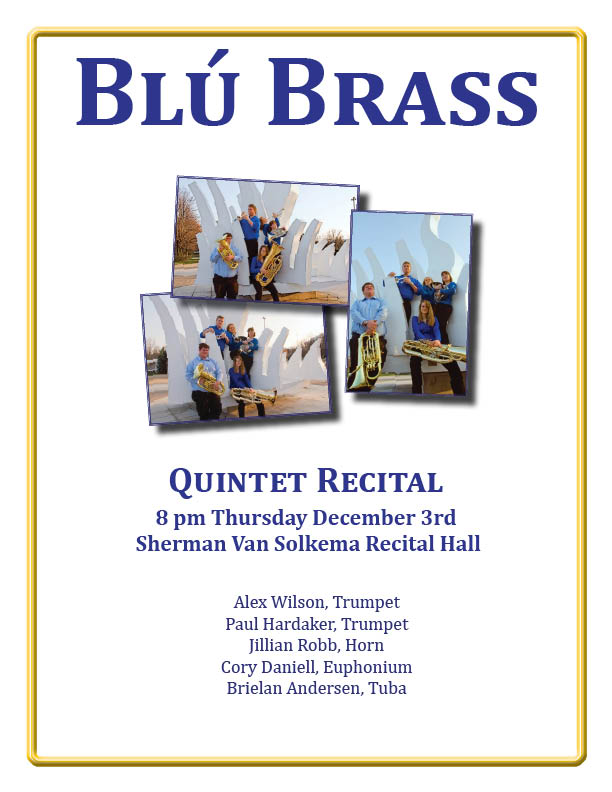 BLÚ BRASS

QUINTET RECITAL
8 pm Thursday December 3rd
Sherman Van Solkema Recital Hall

Alex Wilson, Trumpet
Paul Hardaker, Trumpet
Jillian Robb, Horn
Cory Daniell, Euphonium
Brielan Andersen, Tuba